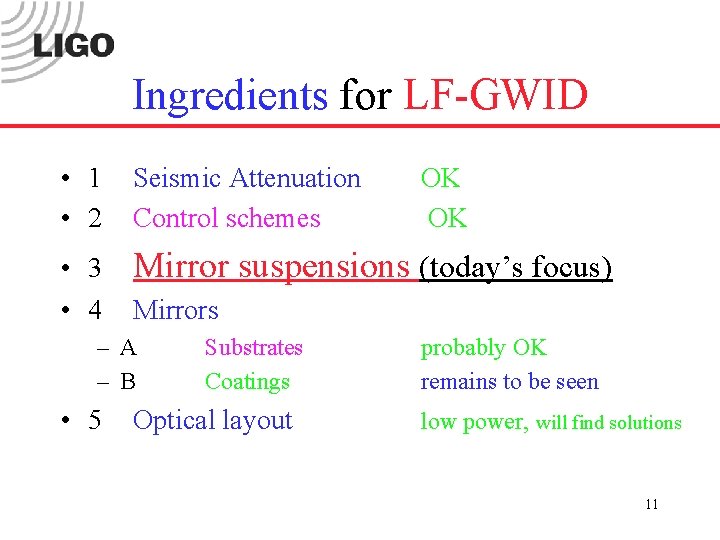 LIGO

Ingredients for LF-GWID

• 1 Seismic Attenuation OK
• 2 Control schemes OK
• 3 Mirror suspensions (today's focus)
• 4 Mirrors
– A Substrates probably OK
– B Coatings remains to be seen
• 5 Optical layout low power, will find solutions

11